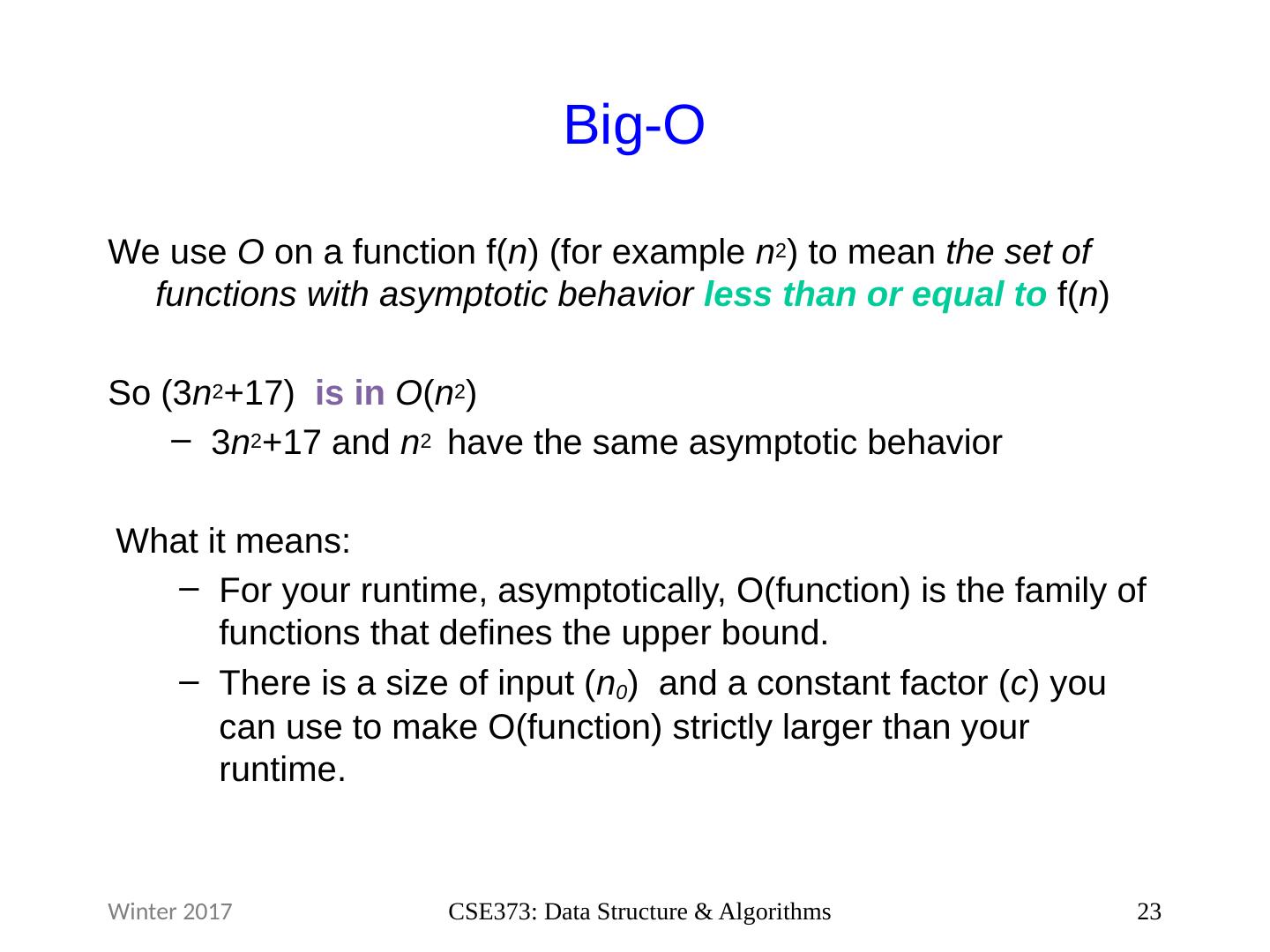 Big-O

We use $O$ on a function f($n$) (for example $n^2$) to mean the set of functions with asymptotic behavior less than or equal to f($n$)

So ($3n^2+17$) is in $O(n^2)$

– $3n^2+17$ and $n^2$ have the same asymptotic behavior

What it means:

– For your runtime, asymptotically, O(function) is the family of functions that defines the upper bound.

– There is a size of input ($n_0$) and a constant factor ($c$) you can use to make O(function) strictly larger than your runtime.

Winter 2017

CSE373: Data Structure & Algorithms

23